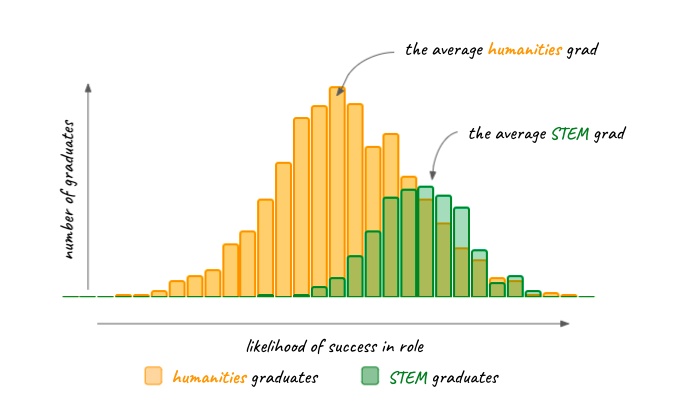 the average humanities grad

the average STEM grad

number of graduates

likelihood of success in role

humanities graduates
STEM graduates